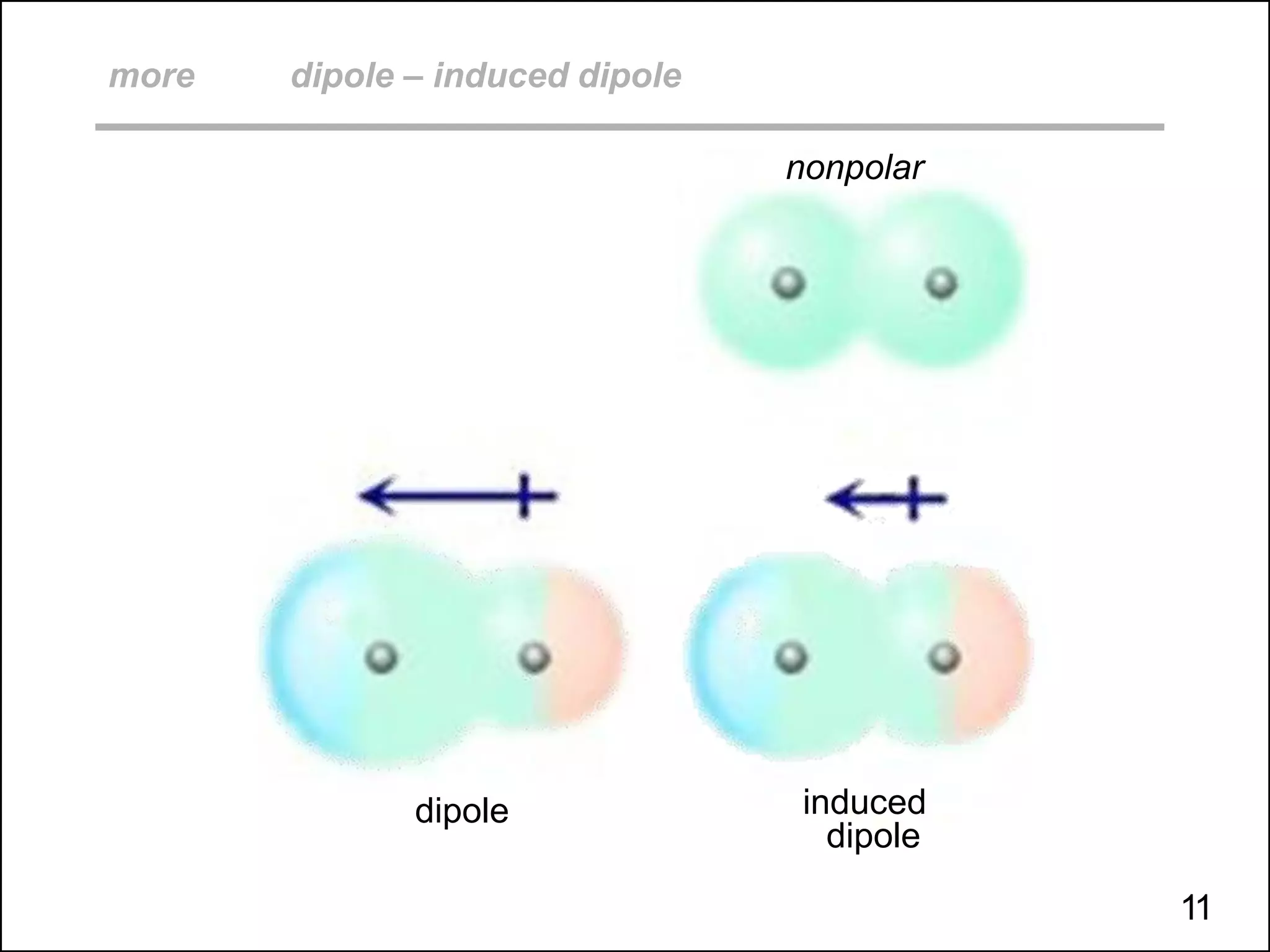 more dipole – induced dipole

nonpolar

dipole

induced dipole

11